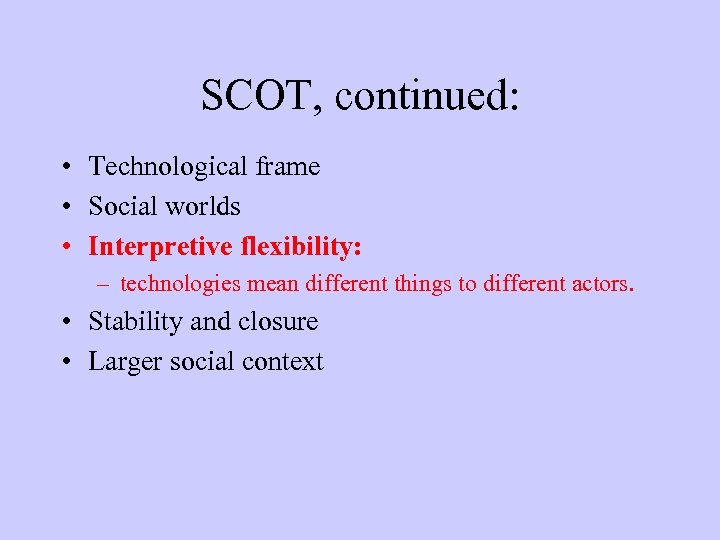 SCOT, continued:

• Technological frame
• Social worlds
• Interpretive flexibility:
– technologies mean different things to different actors.
• Stability and closure
• Larger social context